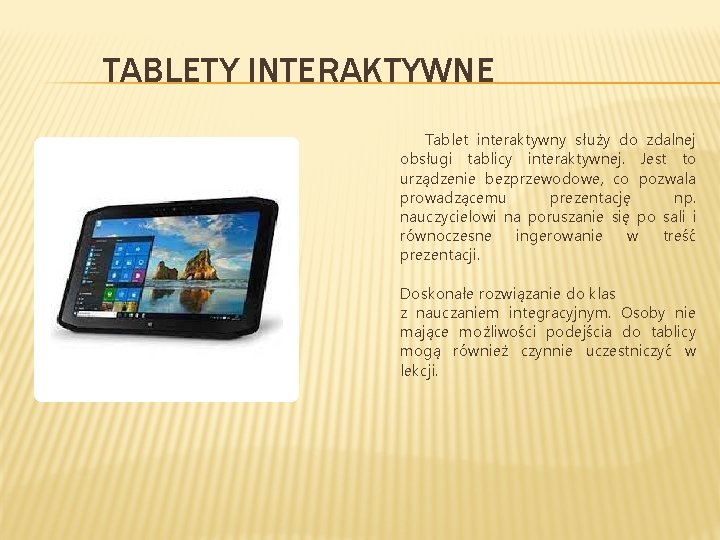 TABLETY INTERAKTYWNE

Tablet interaktywny służy do zdalnej obsługi tablicy interaktywnej. Jest to urządzenie bezprzewodowe, co pozwala prowadzącemu prezentację np. nauczycielowi na poruszanie się po sali i równoczesne ingerowanie w treść prezentacji.

Doskonałe rozwiązanie do klas
z nauczaniem integracyjnym. Osoby nie mające możliwości podejścia do tablicy mogą również czynnie uczestniczyć w lekcji.